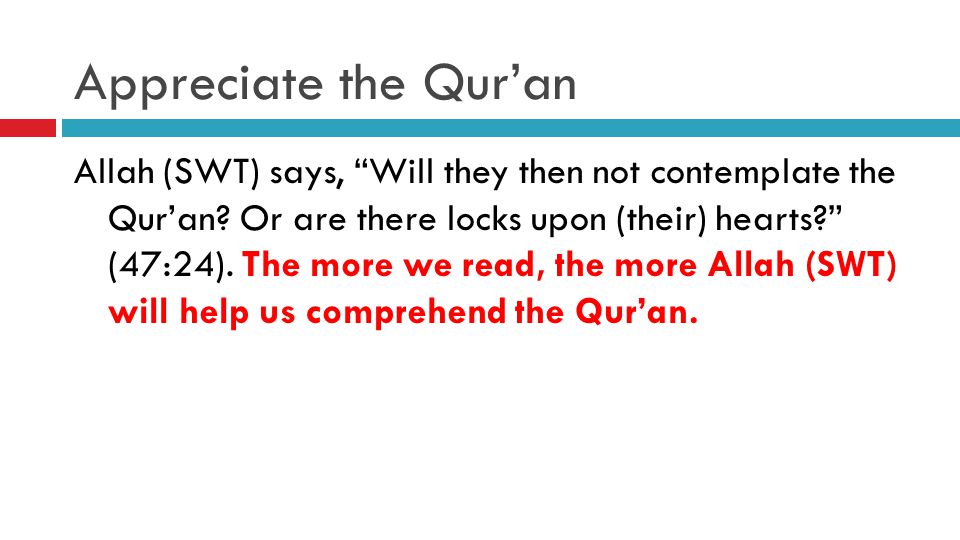 Appreciate the Qur’an

Allah (SWT) says, “Will they then not contemplate the Qur’an? Or are there locks upon (their) hearts?” (47:24). The more we read, the more Allah (SWT) will help us comprehend the Qur’an.